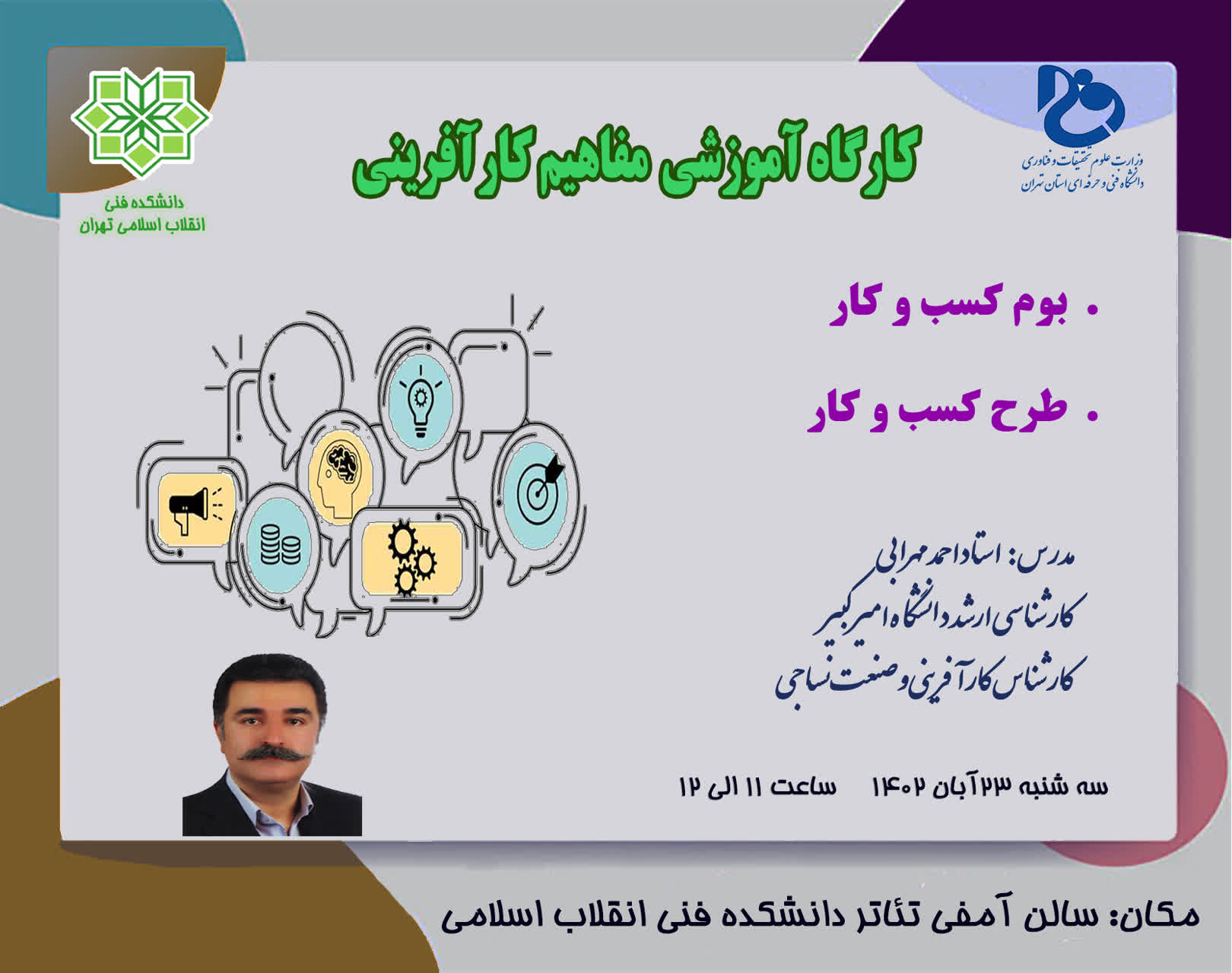 وزارت علوم تحقیقات و فناوری
دانشگاه فنی و حرفه ای استان تهران

کارگاه آموزشی مفاهیم کارآفرینی

دانشکده فنی
انقلاب اسلامی تهران

. بوم کسب و کار

. طرح کسب و کار

مدرس: استاد احمد مهرابی
کارشناسی ارشد دانشگاه امیرکبیر
کارشناس کارآفرینی و صنعت نساجی

سه شنبه ۲۳ آبان ۱۴۰۲ ساعت ۱۱ الی ۱۲

مکان: سالن آمفی تئاتر دانشکده فنی انقلاب اسلامی